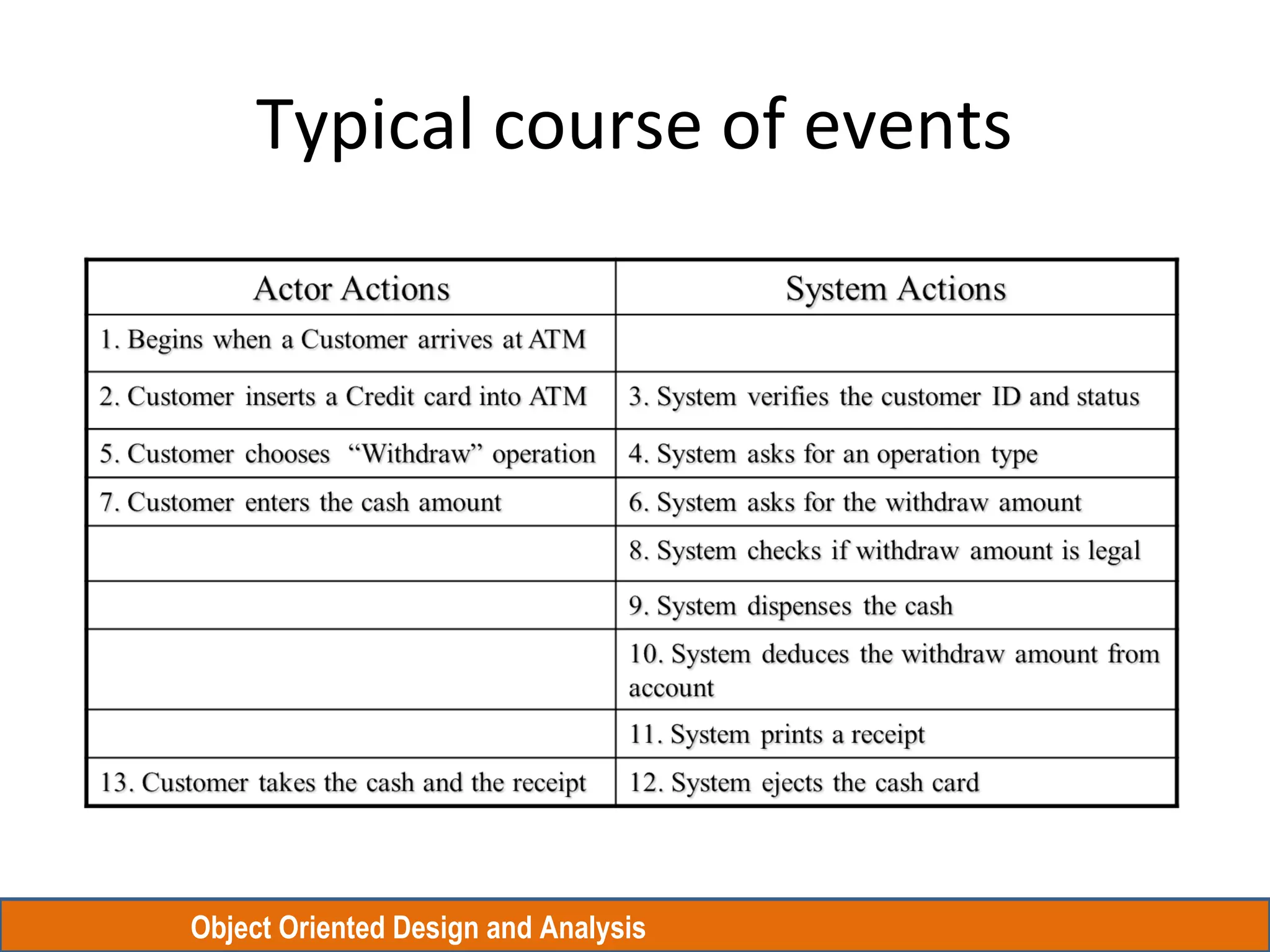 Typical course of events

| Actor Actions | System Actions |
|---|---|
| 1. Begins when a Customer arrives at ATM | |
| 2. Customer inserts a Credit card into ATM | 3. System verifies the customer ID and status |
| 5. Customer chooses “Withdraw” operation | 4. System asks for an operation type |
| 7. Customer enters the cash amount | 6. System asks for the withdraw amount |
| | 8. System checks if withdraw amount is legal |
| | 9. System dispenses the cash |
| | 10. System deduces the withdraw amount from account |
| | 11. System prints a receipt |
| 13. Customer takes the cash and the receipt | 12. System ejects the cash card |

Object Oriented Design and Analysis